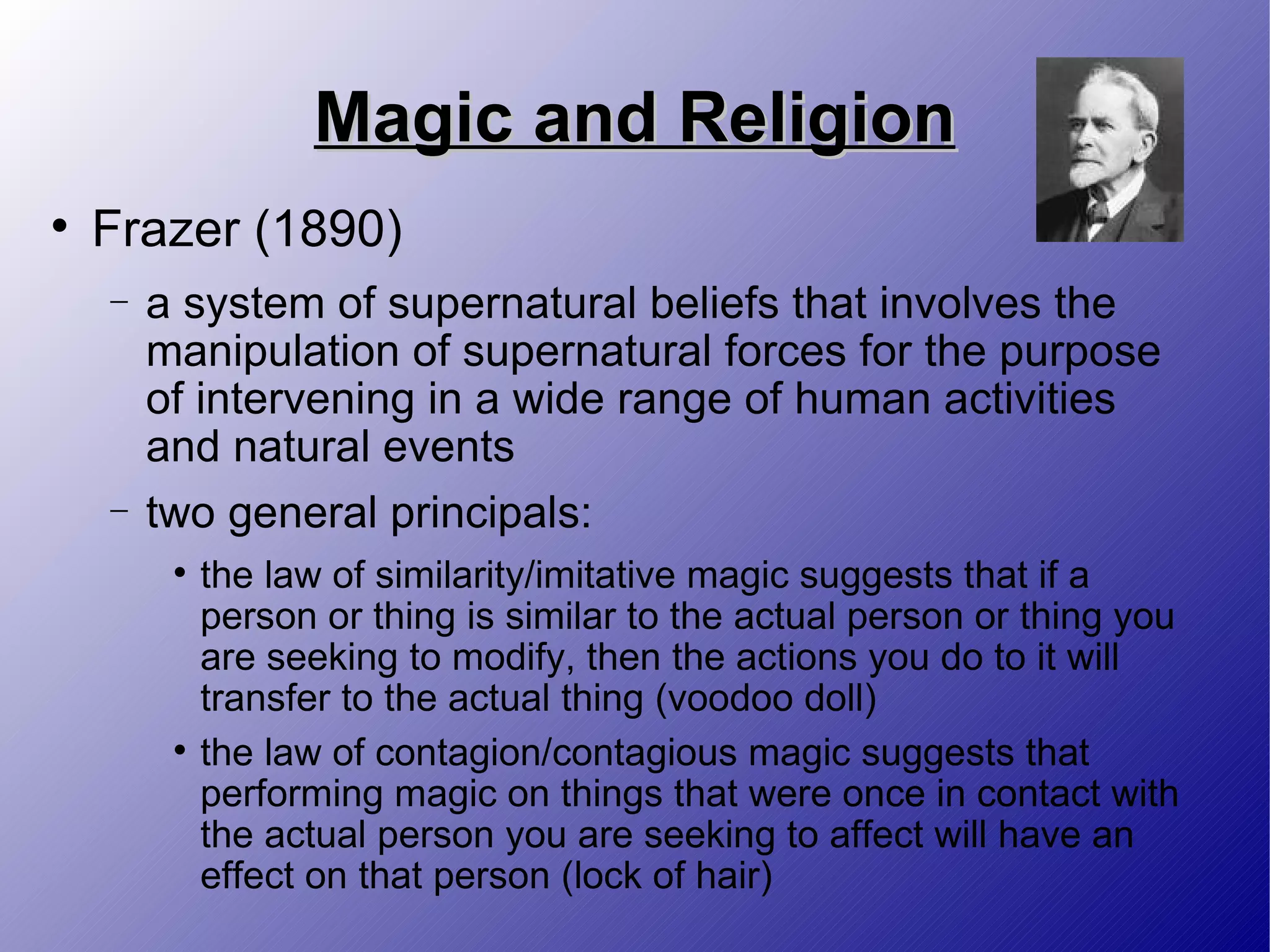 Magic and Religion

• Frazer (1890)

– a system of supernatural beliefs that involves the manipulation of supernatural forces for the purpose of intervening in a wide range of human activities and natural events

– two general principals:

• the law of similarity/imitative magic suggests that if a person or thing is similar to the actual person or thing you are seeking to modify, then the actions you do to it will transfer to the actual thing (voodoo doll)

• the law of contagion/contagious magic suggests that performing magic on things that were once in contact with the actual person you are seeking to affect will have an effect on that person (lock of hair)